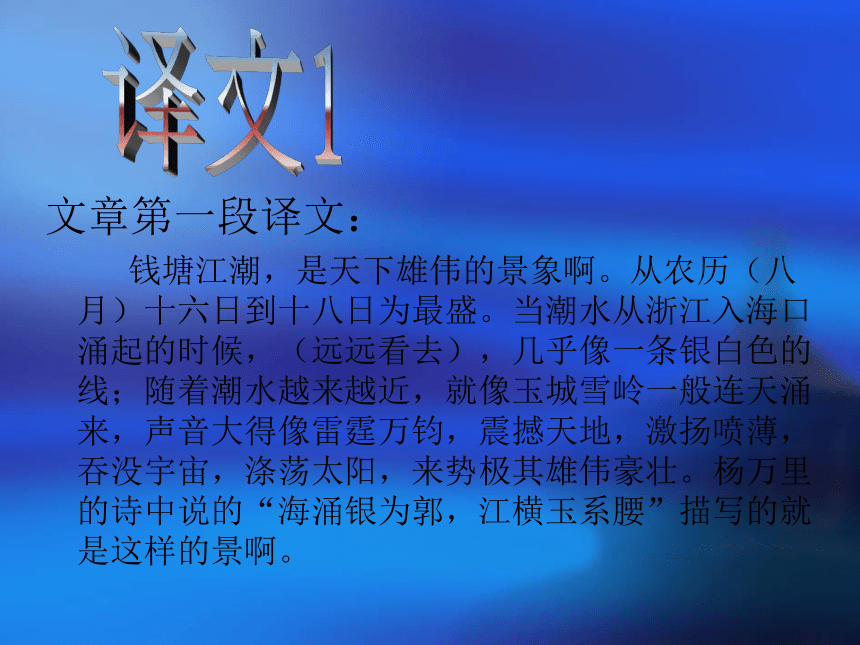 译文1

文章第一段译文：

钱塘江潮，是天下雄伟的景象啊。从农历（八月）十六日到十八日为最盛。当潮水从浙江入海口涌起的时候，（远远看去），几乎像一条银白色的线；随着潮水越来越近，就像玉城雪岭一般连天涌来，声音大得像雷霆万钧，震撼天地，激扬喷薄，吞没宇宙，涤荡太阳，来势极其雄伟豪壮。杨万里的诗中说的“海涌银为郭，江横玉系腰”描写的就是这样的景啊。